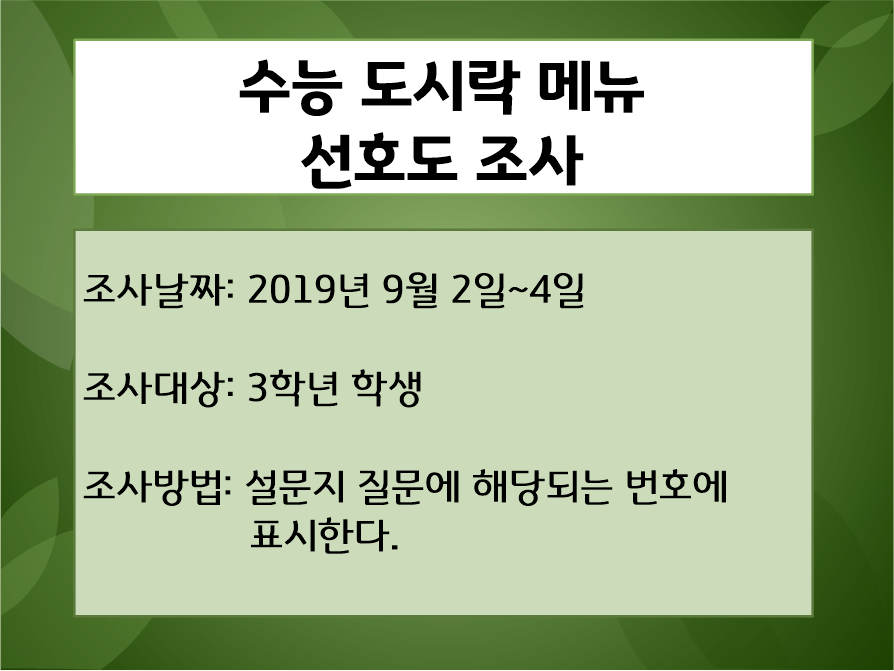 수능 도시락 메뉴
선호도 조사

조사날짜: 2019년 9월 2일~4일

조사대상: 3학년 학생

조사방법: 설문지 질문에 해당되는 번호에 표시한다.